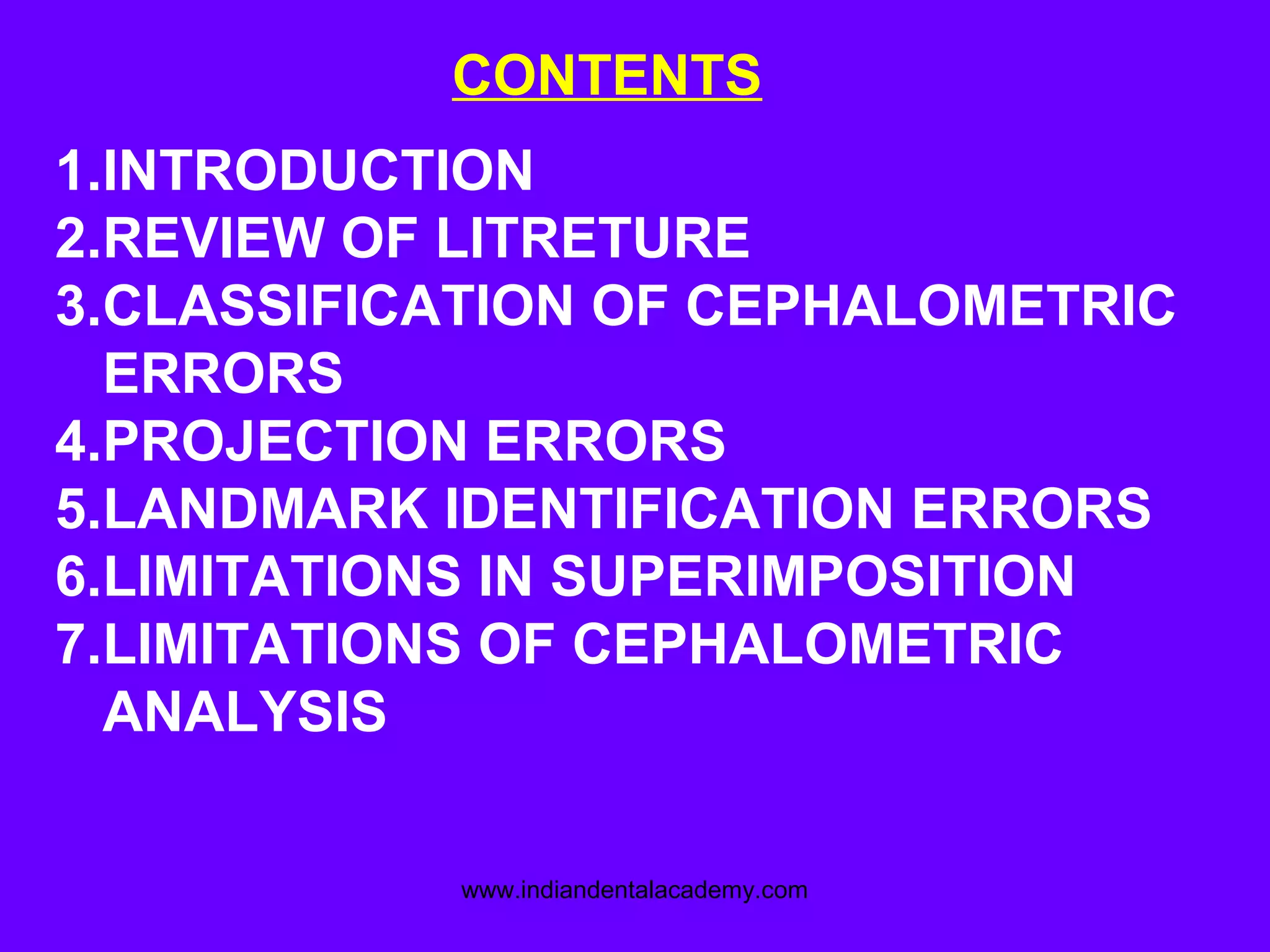 CONTENTS

1.INTRODUCTION
2.REVIEW OF LITRETURE
3.CLASSIFICATION OF CEPHALOMETRIC ERRORS
4.PROJECTION ERRORS
5.LANDMARK IDENTIFICATION ERRORS
6.LIMITATIONS IN SUPERIMPOSITION
7.LIMITATIONS OF CEPHALOMETRIC ANALYSIS

www.indiandentalacademy.com